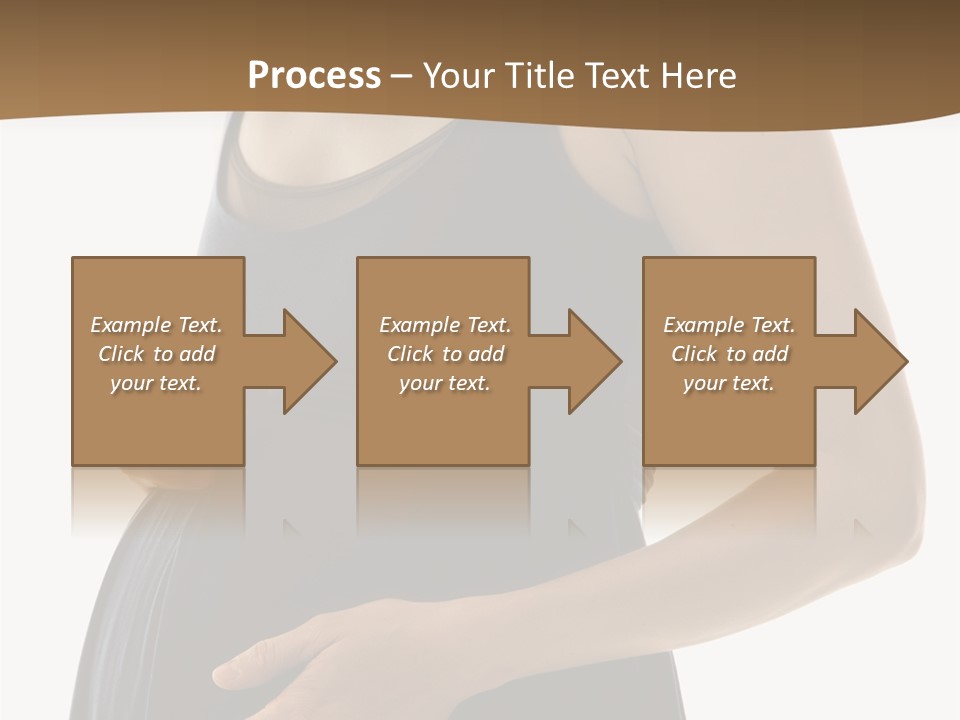 Process – Your Title Text Here

Example Text. Click to add your text.

Example Text. Click to add your text.

Example Text. Click to add your text.